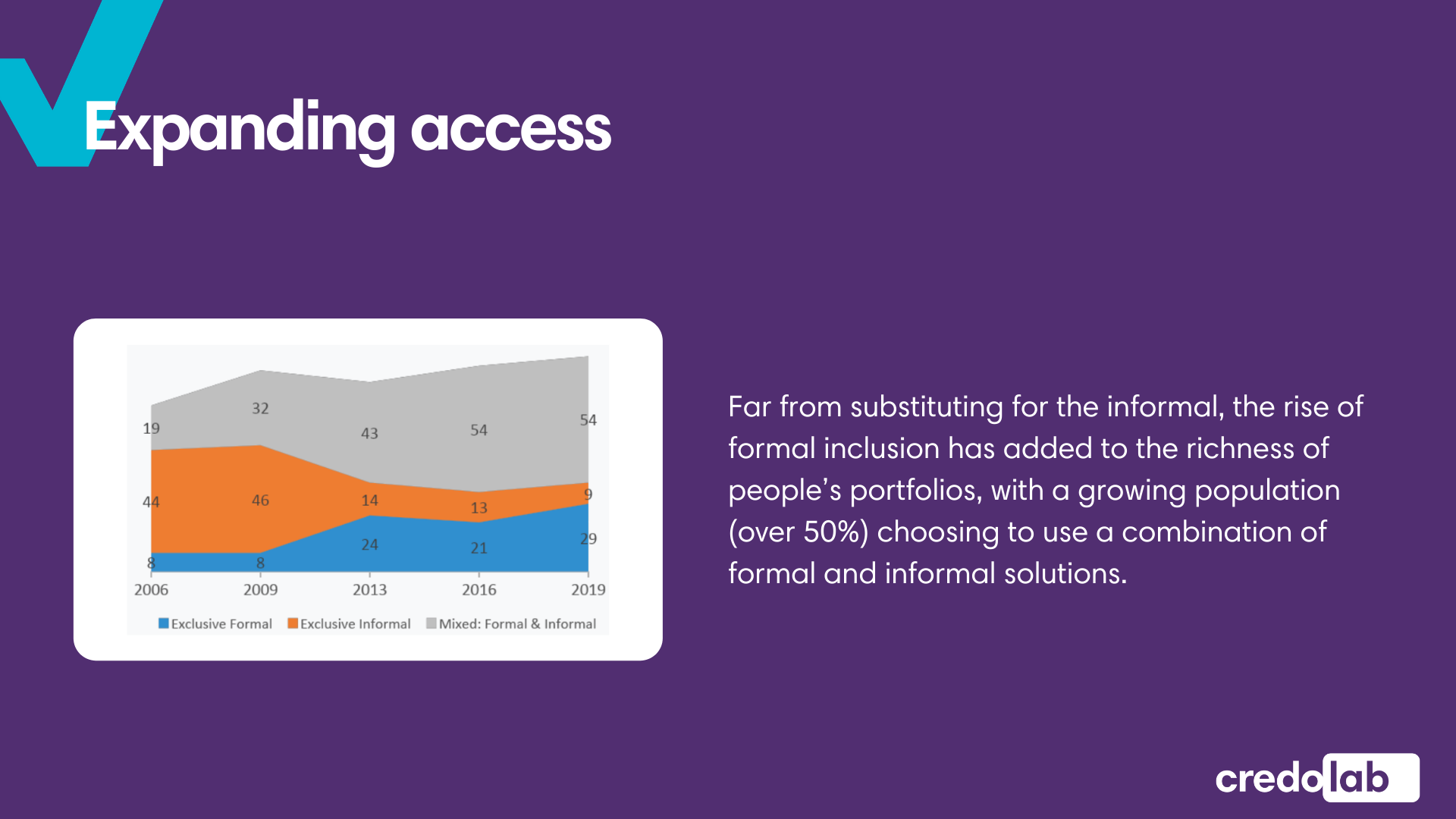 Expanding access

19
32
43
54
54
44
46
14
13
9
8
8
24
21
29
2006
2009
2013
2016
2019
Exclusive Formal
Exclusive Informal
Mixed: Formal & Informal

Far from substituting for the informal, the rise of formal inclusion has added to the richness of people's portfolios, with a growing population (over 50%) choosing to use a combination of formal and informal solutions.

credolab